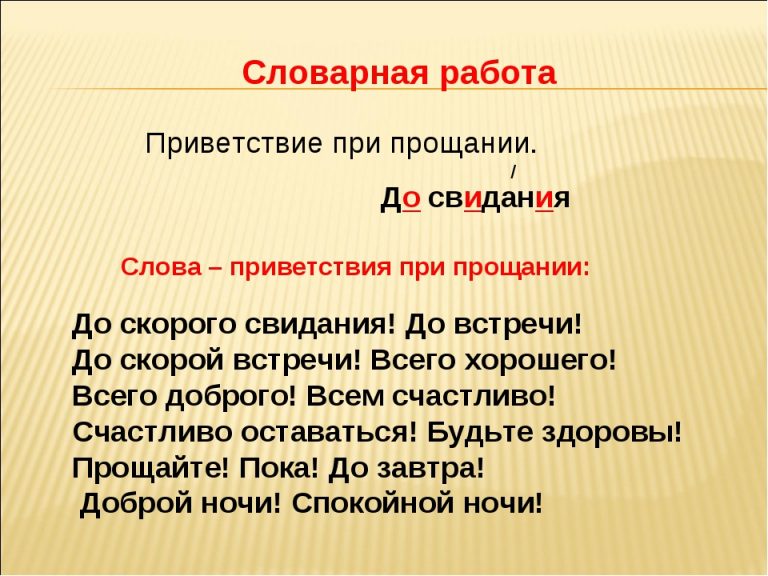 Словарная работа

Приветствие при прощании.

/

До свидания

Слова – приветствия при прощании:

До скорого свидания! До встречи!
До скорой встречи! Всего хорошего!
Всего доброго! Всем счастливо!
Счастливо оставаться! Будьте здоровы!
Прощайте! Пока! До завтра!
Доброй ночи! Спокойной ночи!